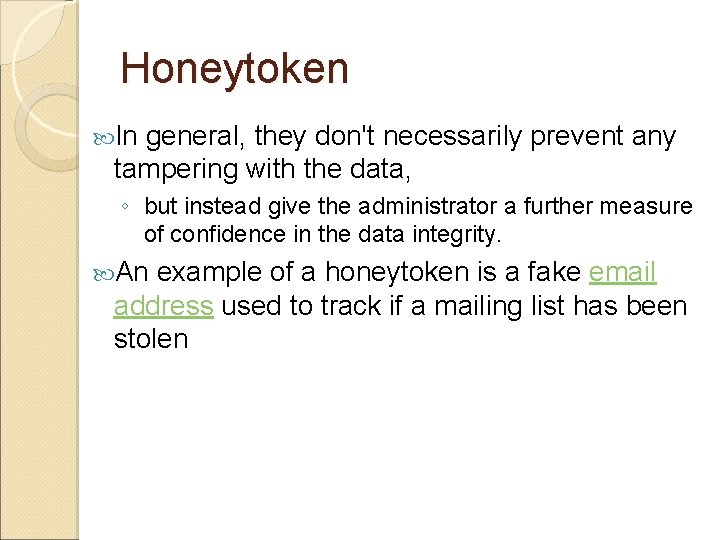 Honeytoken

In general, they don't necessarily prevent any tampering with the data,

◦ but instead give the administrator a further measure of confidence in the data integrity.

An example of a honeytoken is a fake email address used to track if a mailing list has been stolen